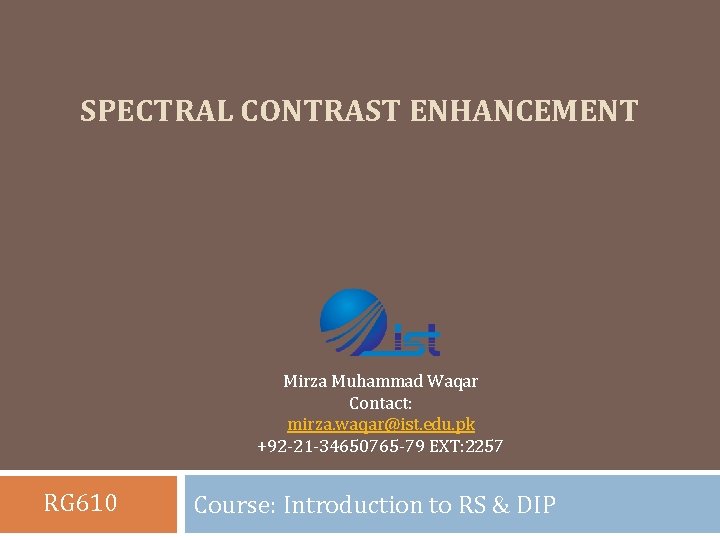 SPECTRAL CONTRAST ENHANCEMENT

ist

Mirza Muhammad Waqar
Contact:
mirza.waqar@ist.edu.pk
+92-21-34650765-79 EXT:2257

RG610

Course: Introduction to RS & DIP